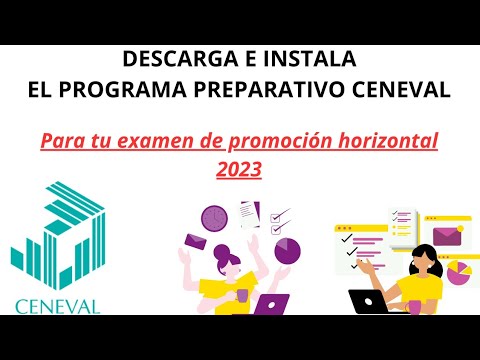 DESCARGA E INSTALA
EL PROGRAMA PREPARATIVO CENEVAL

Para tu examen de promoción horizontal
2023

CENEVAL